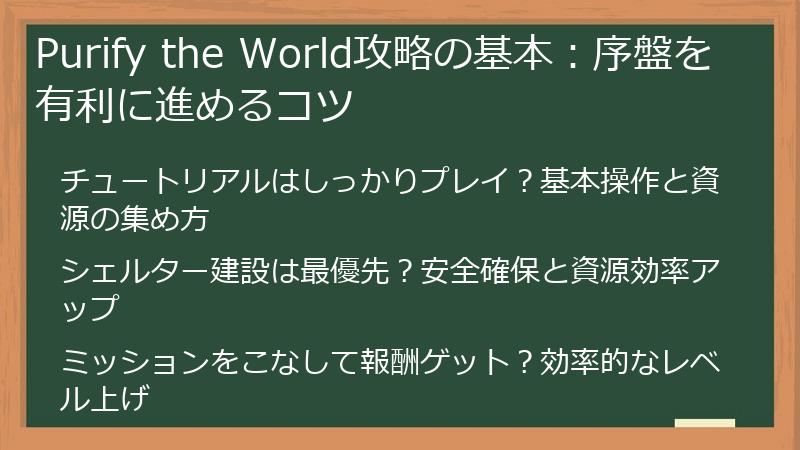 Purify the World攻略の基本：序盤を有利に進めるコツ

チュートリアルはしっかりプレイ？基本操作と資源の集め方

シェルター建設は最優先？安全確保と資源効率アップ

ミッションをこなして報酬ゲット？効率的なレベル上げ